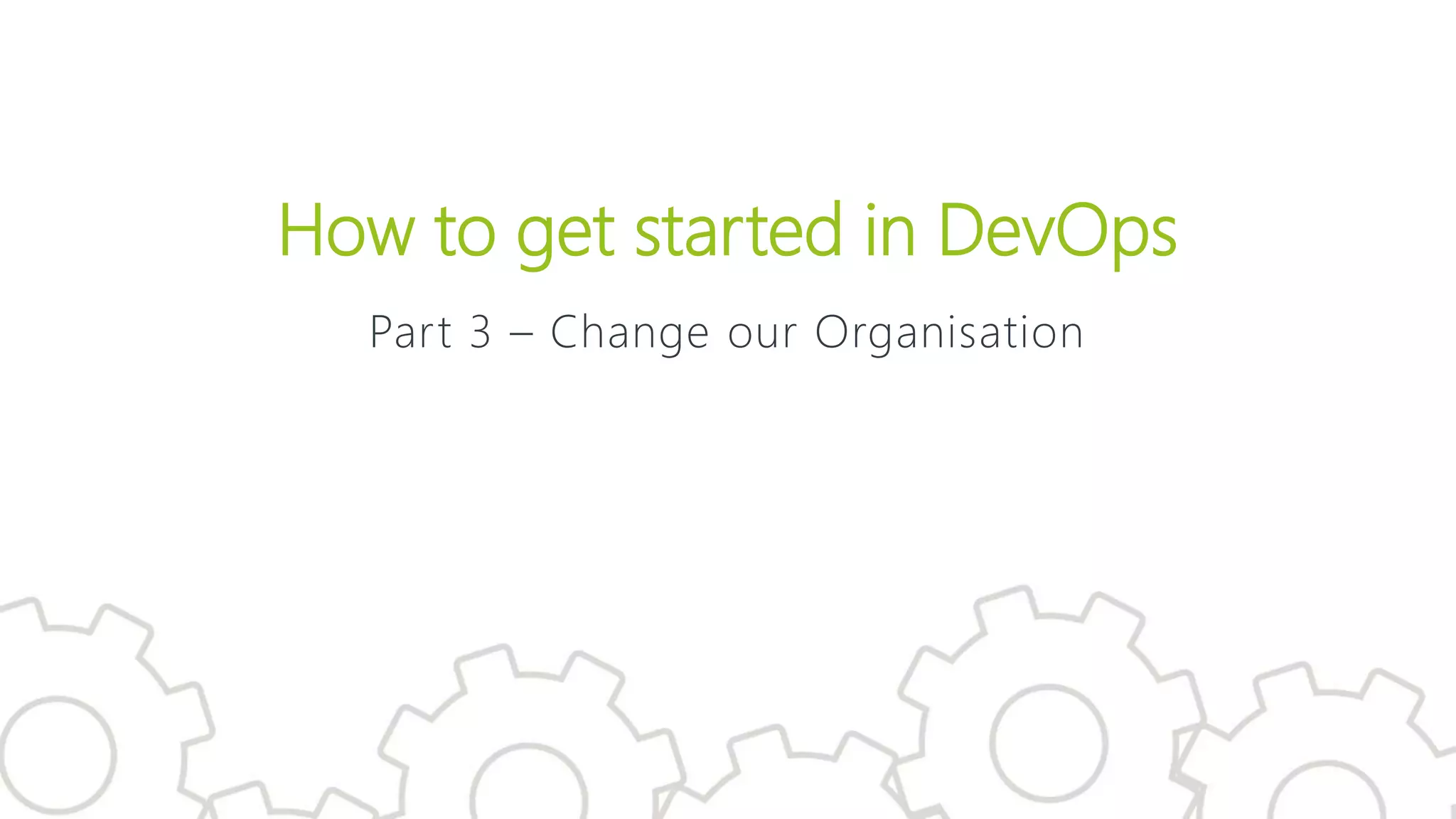 How to get started in DevOps

Part 3 – Change our Organisation